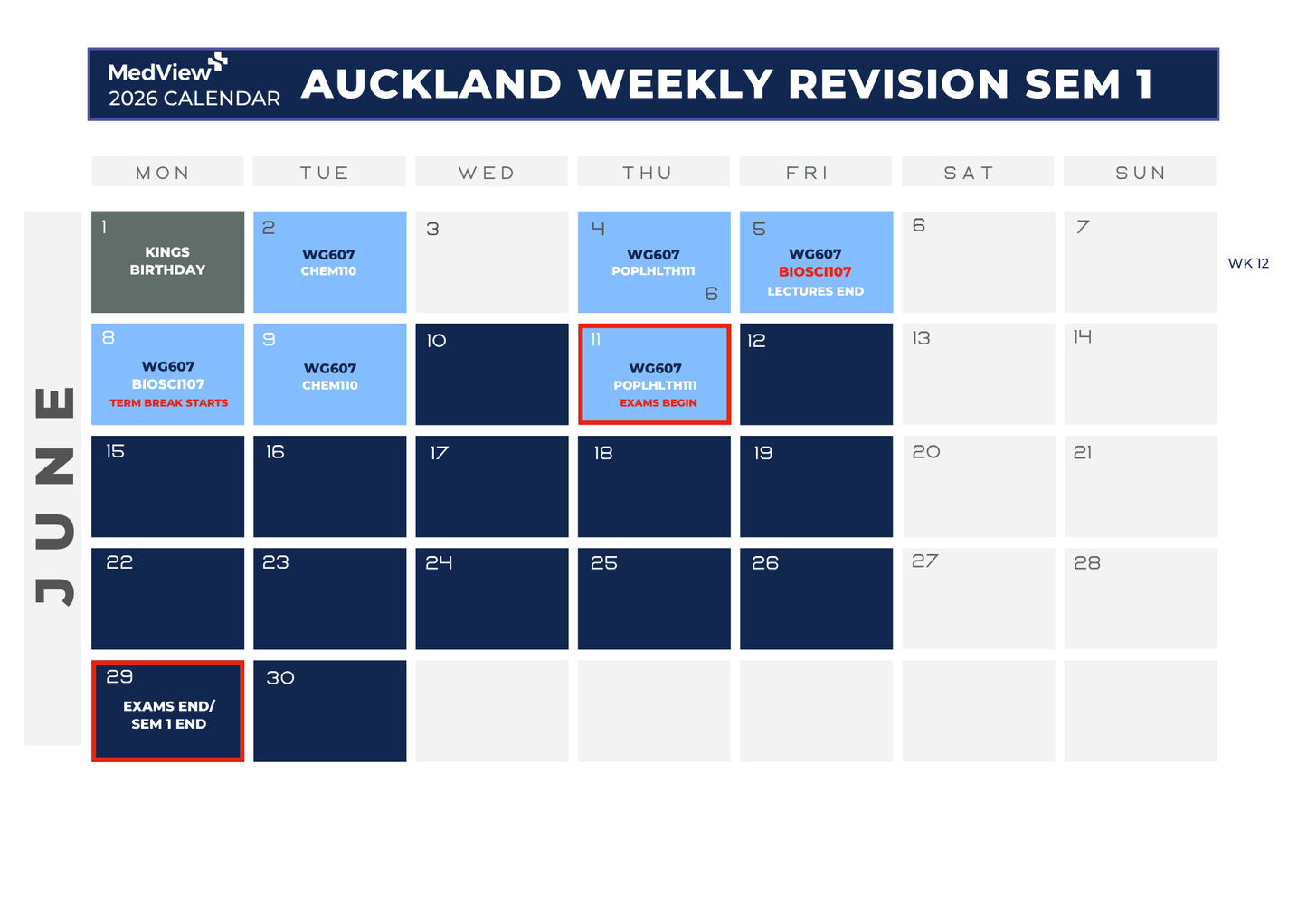 MedView
2026 CALENDAR

AUCKLAND WEEKLY REVISION SEM 1

JUNE

| MON | TUE | WED | THU | FRI | SAT | SUN | |
|---|---|---|---|---|---|---|---|
| 1 KINGS BIRTHDAY | 2 WG607 CHEM110 | 3 | 4 WG607 POPLHLTH111 6 | 5 WG607 BIOSCI107 LECTURES END | 6 | 7 | WK 12 |
| 8 WG607 BIOSCI107 TERM BREAK STARTS | 9 WG607 CHEM110 | 10 | 11 WG607 POPLHLTH111 EXAMS BEGIN | 12 | 13 | 14 | |
| 15 | 16 | 17 | 18 | 19 | 20 | 21 | |
| 22 | 23 | 24 | 25 | 26 | 27 | 28 | |
| 29 EXAMS END/ SEM 1 END | 30 | | | | | | |